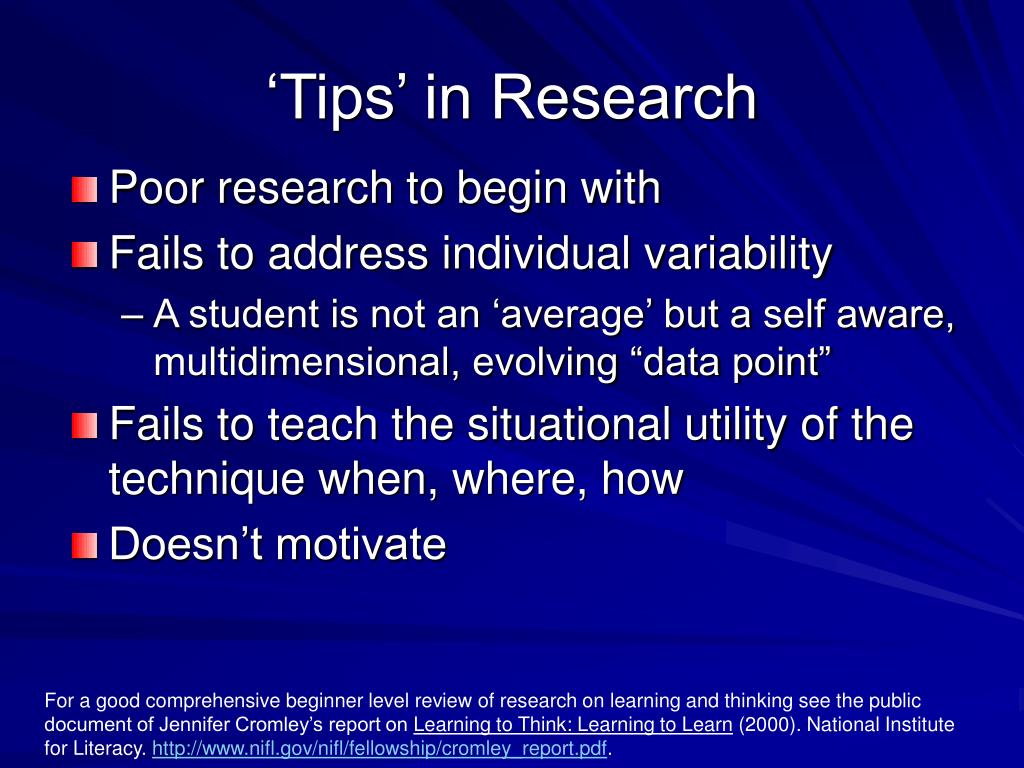 ‘Tips’ in Research

Poor research to begin with

Fails to address individual variability

– A student is not an ‘average’ but a self aware, multidimensional, evolving “data point”

Fails to teach the situational utility of the technique when, where, how

Doesn’t motivate

For a good comprehensive beginner level review of research on learning and thinking see the public document of Jennifer Cromley’s report on Learning to Think: Learning to Learn (2000). National Institute for Literacy. http://www.nifl.gov/nifl/fellowship/cromley_report.pdf.